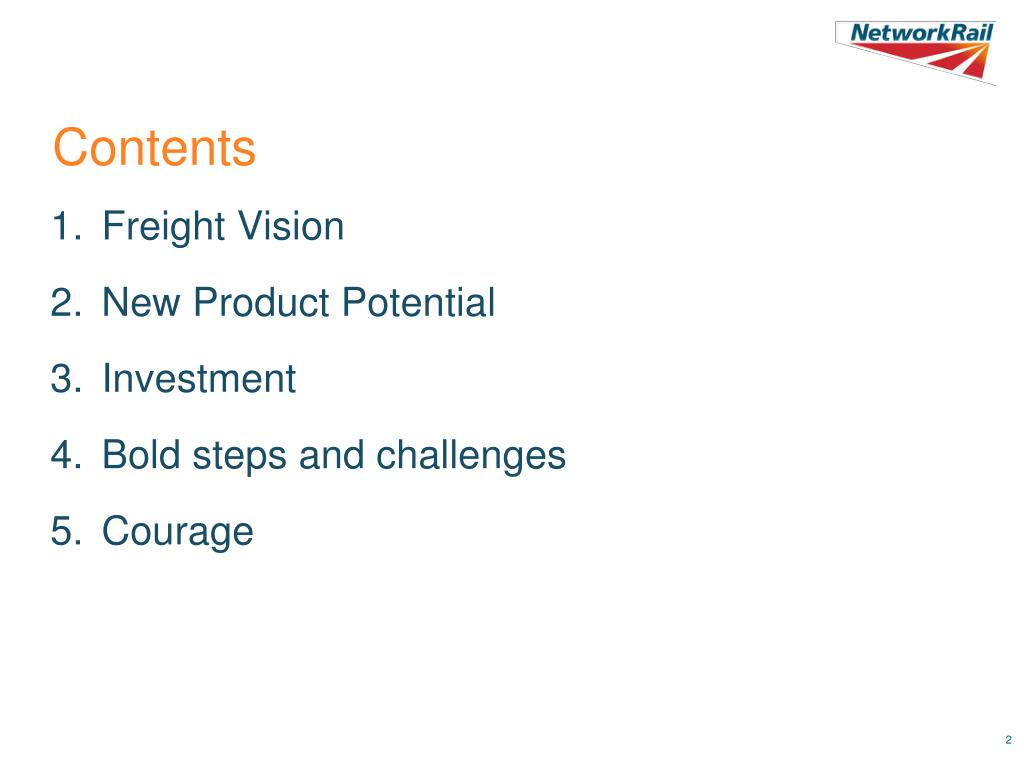 NetworkRail

Contents

1. Freight Vision
2. New Product Potential
3. Investment
4. Bold steps and challenges
5. Courage

2